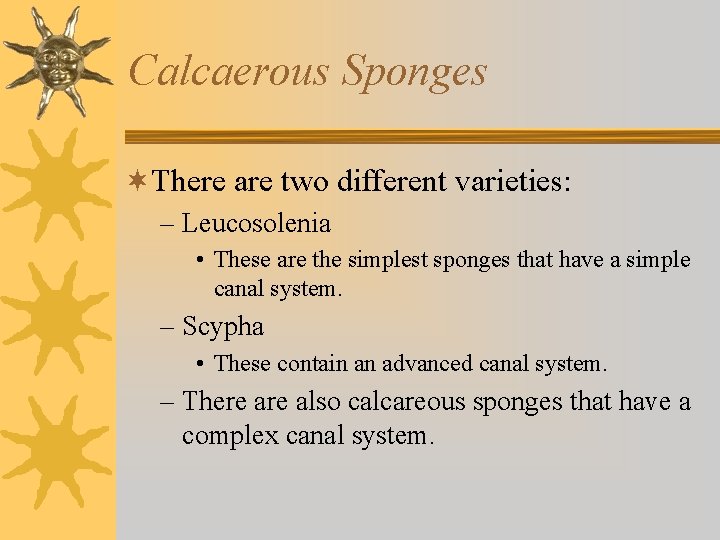 Calcaerous Sponges

There are two different varieties:

– Leucosolenia

• These are the simplest sponges that have a simple canal system.

– Scypha

• These contain an advanced canal system.

– There are also calcareous sponges that have a complex canal system.